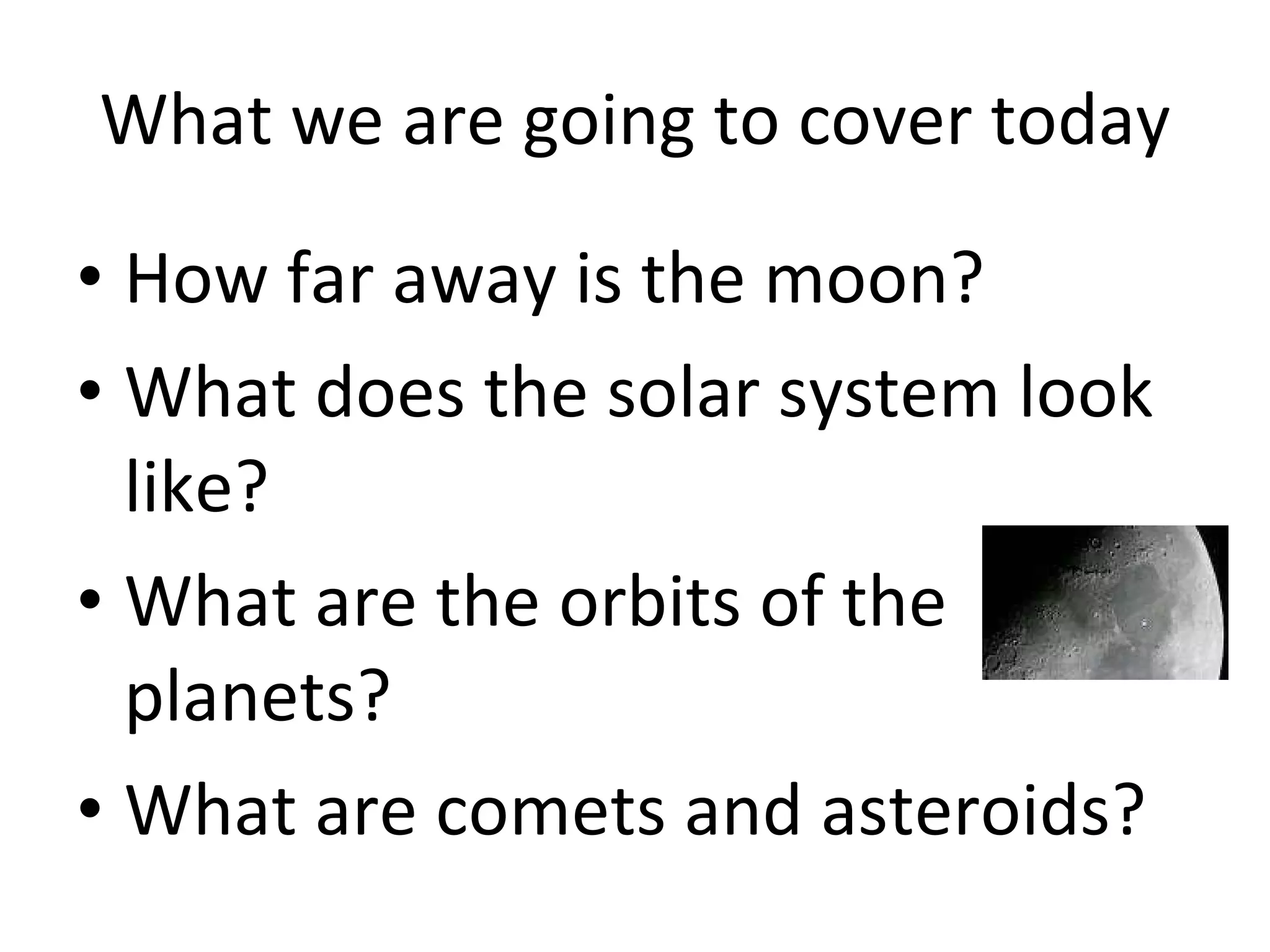 What we are going to cover today

• How far away is the moon?
• What does the solar system look like?
• What are the orbits of the planets?
• What are comets and asteroids?